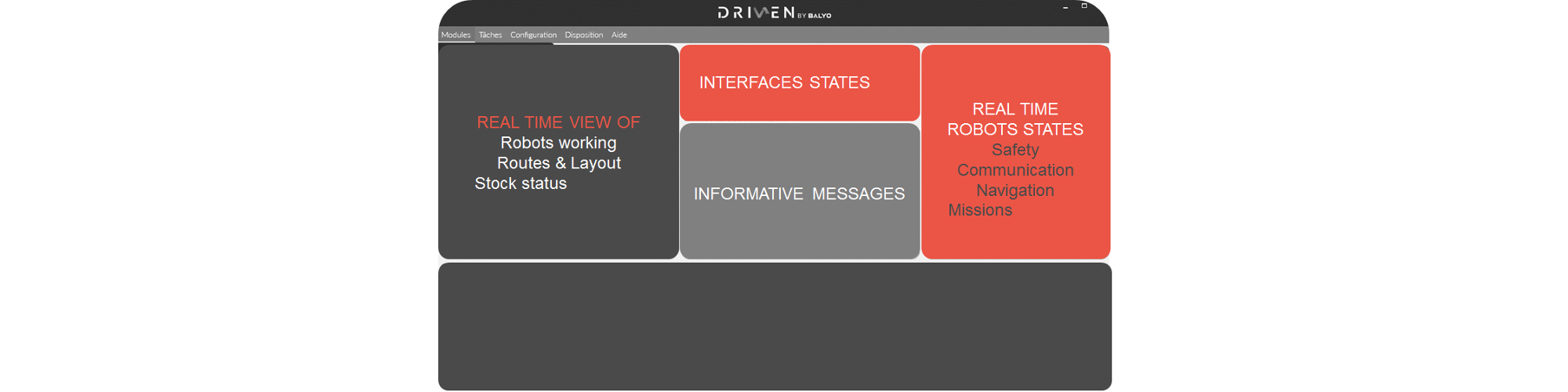 DRIVEN BY BALYO

Modules Tâches Configuration Disposition Aide

REAL TIME VIEW OF
Robots working
Routes & Layout
Stock status

INTERFACES STATES

INFORMATIVE MESSAGES

REAL TIME
ROBOTS STATES
Safety
Communication
Navigation
Missions